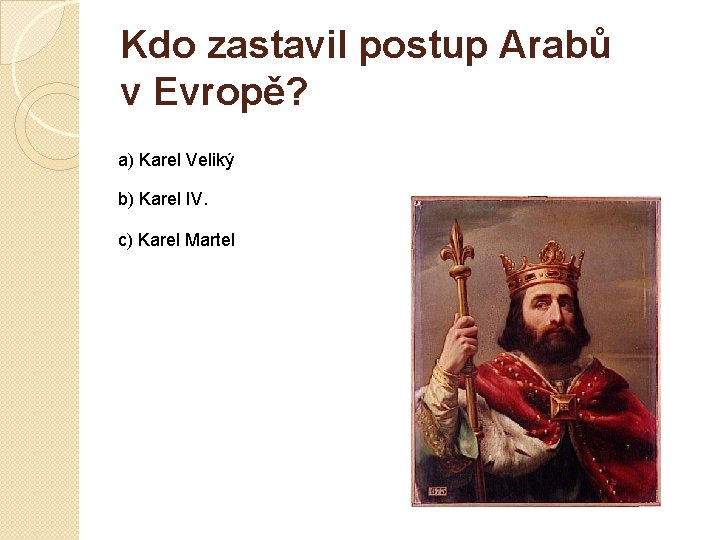 Kdo zastavil postup Arabů v Evropě?

a) Karel Veliký

b) Karel IV.

c) Karel Martel